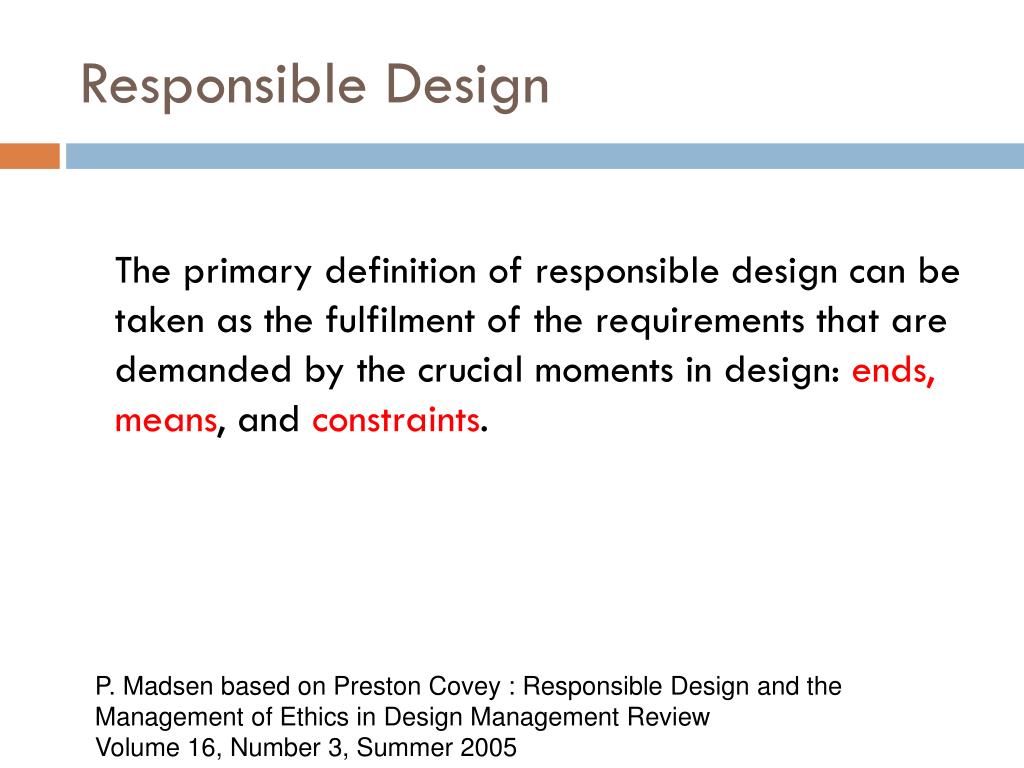 Responsible Design

The primary definition of responsible design can be taken as the fulfilment of the requirements that are demanded by the crucial moments in design: ends, means, and constraints.

P. Madsen based on Preston Covey : Responsible Design and the Management of Ethics in Design Management Review
Volume 16, Number 3, Summer 2005